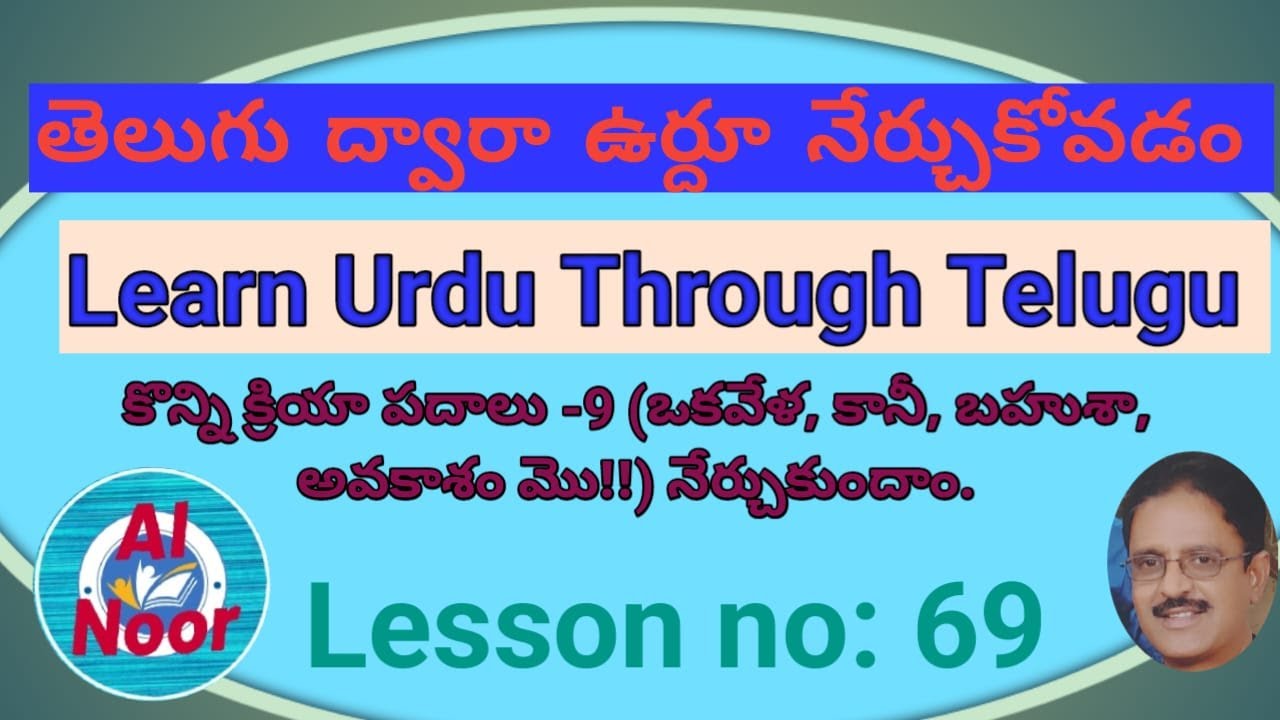 తెలుగు ద్వారా ఉర్దూ నేర్చుకోవడం

Learn Urdu Through Telugu

కొన్ని క్రియా పదాలు -9 (ఒకవేళ, కానీ, బహుశా, అవకాశం మొ!!) నేర్చుకుందాం.

Al Noor

Lesson no: 69